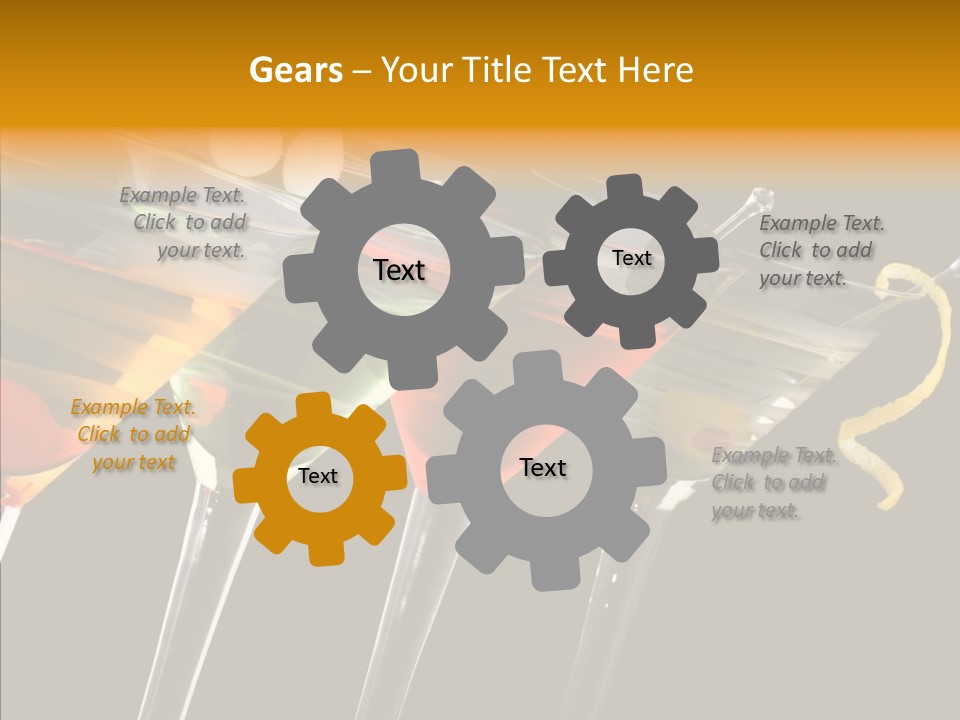 Gears – Your Title Text Here

Example Text. Click to add your text.

Text

Text

Example Text. Click to add your text.

Example Text. Click to add your text

Text

Text

Example Text. Click to add your text.